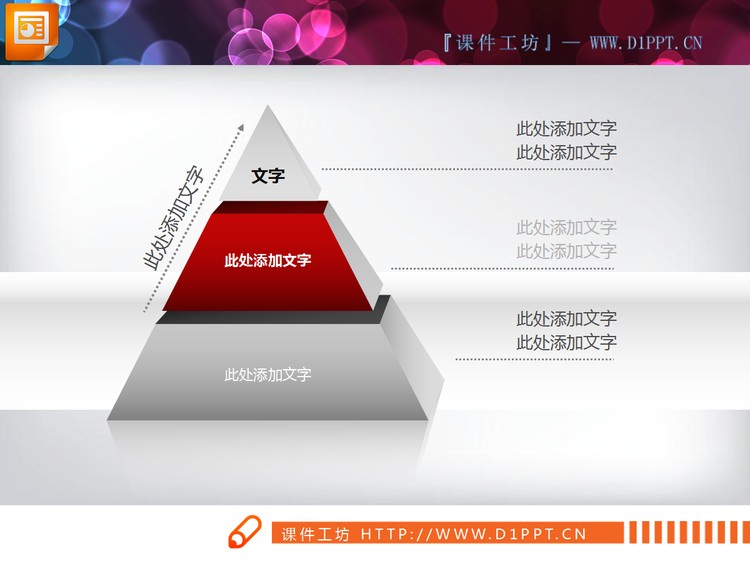 『课件工坊』— WWW.D1PPT.CN

此处添加文字

文字

此处添加文字

此处添加文字

此处添加文字
此处添加文字

此处添加文字
此处添加文字

此处添加文字
此处添加文字

课件工坊 HTTP://WWW.D1PPT.CN